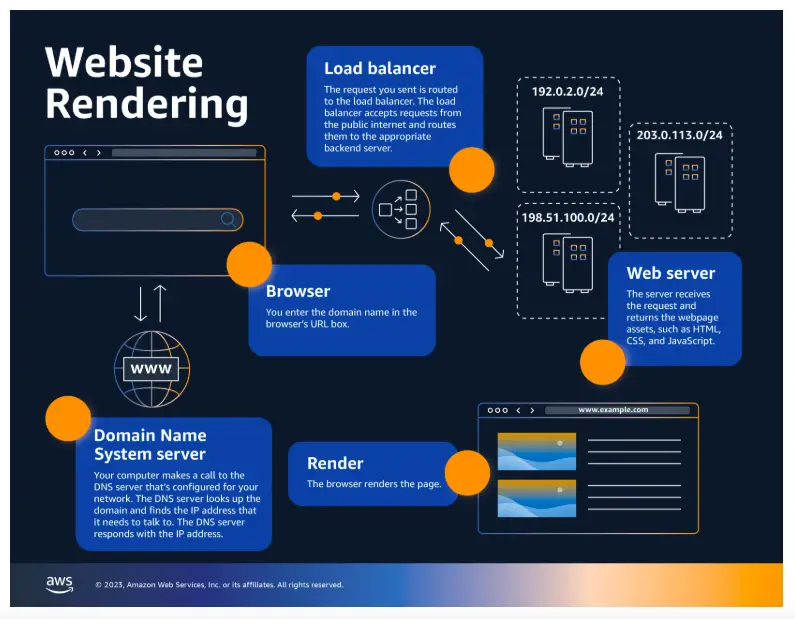 Website Rendering

Load balancer

The request you sent is routed to the load balancer. The load balancer accepts requests from the public internet and routes them to the appropriate backend server.

192.0.2.0/24

203.0.113.0/24

198.51.100.0/24

Browser

You enter the domain name in the browser's URL box.

Web server

The server receives the request and returns the webpage assets, such as HTML, CSS, and JavaScript.

WWW

Domain Name System server

Your computer makes a call to the DNS server that's configured for your network. The DNS server looks up the domain and finds the IP address that it needs to talk to. The DNS server responds with the IP address.

Render

The browser renders the page.

www.example.com

aws

© 2023, Amazon Web Services, Inc. or its affiliates. All rights reserved.